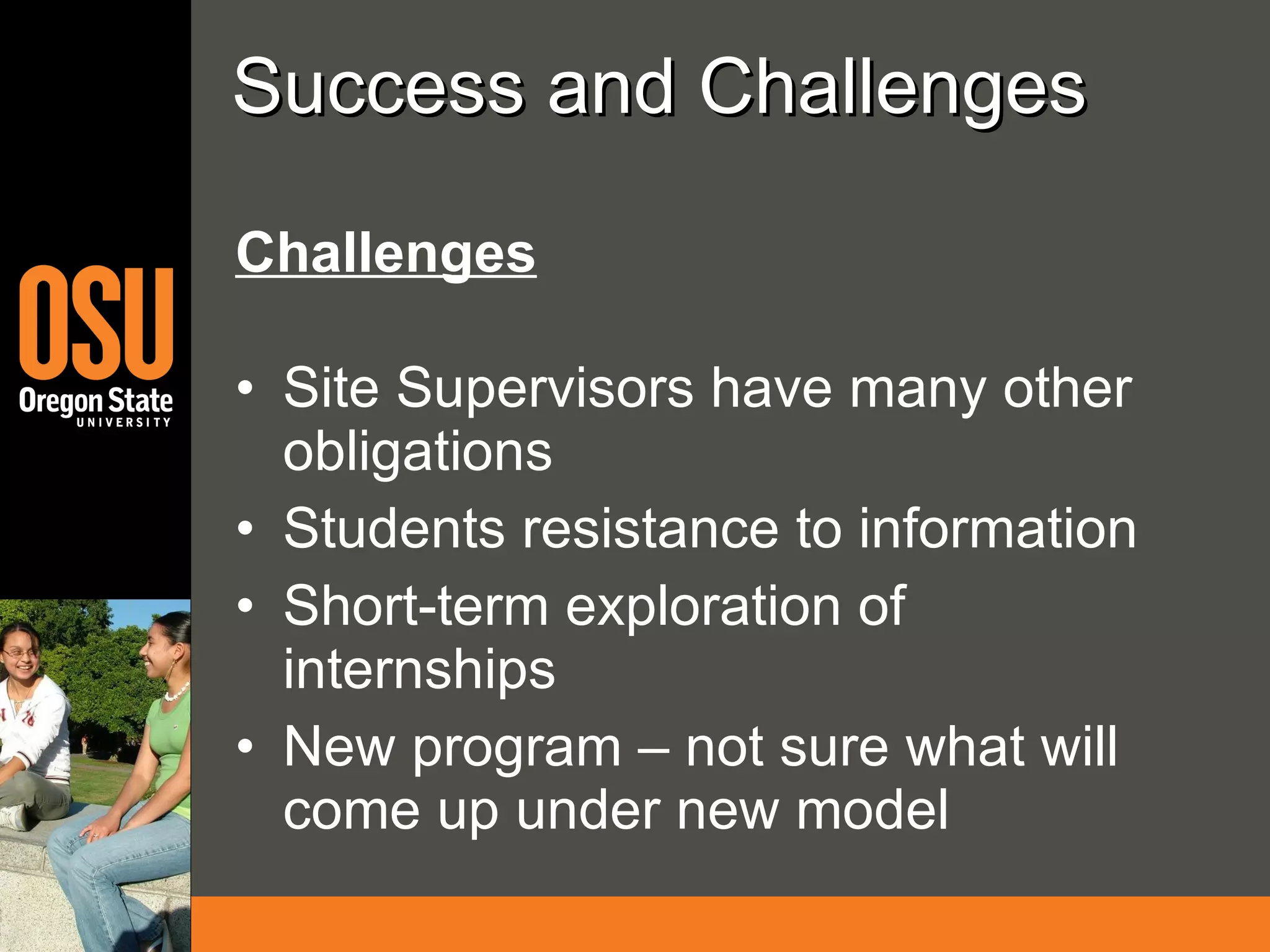 OSU
Oregon State
UNIVERSITY

Success and Challenges

Challenges

• Site Supervisors have many other obligations
• Students resistance to information
• Short-term exploration of internships
• New program – not sure what will come up under new model